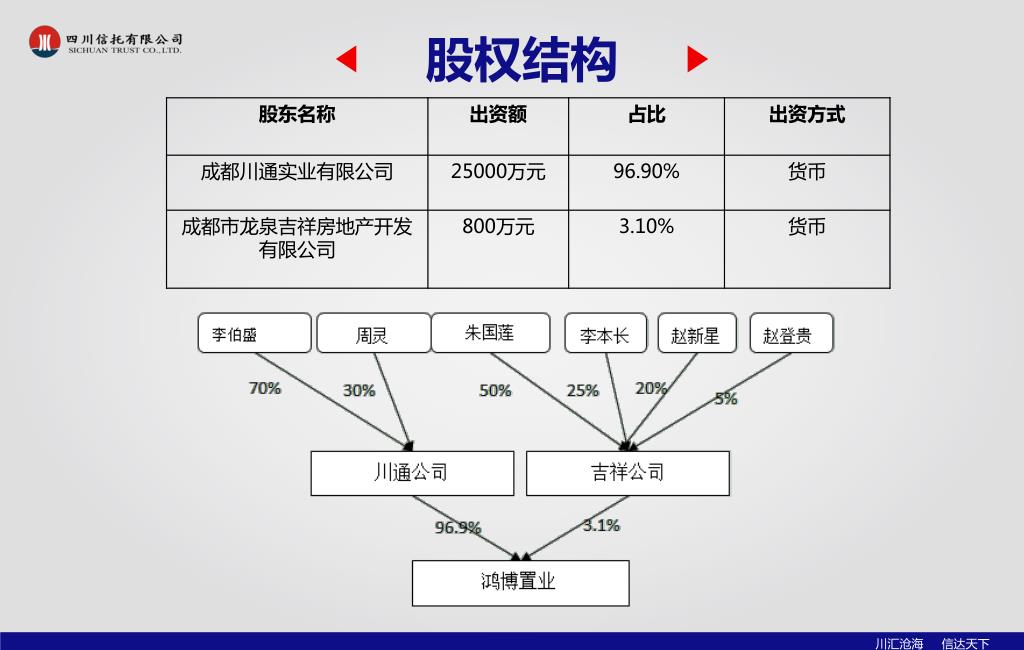 四川信托有限公司
SICHUAN TRUST CO., LTD.

股权结构

| 股东名称 | 出资额 | 占比 | 出资方式 |
|---|---|---|---|
| 成都川通实业有限公司 | 25000万元 | 96.90% | 货币 |
| 成都市龙泉吉祥房地产开发有限公司 | 800万元 | 3.10% | 货币 |

李伯盛
周灵
朱国莲
李本长
赵新星
赵登贵

70%
30%
50%
25%
20%
5%

川通公司
吉祥公司

96.9%
3.1%

鸿博置业

川汇沧海 信达天下